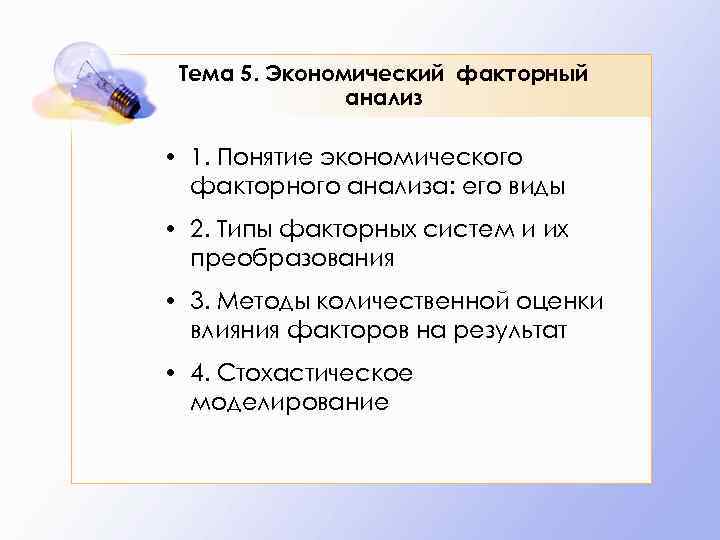 Тема 5. Экономический факторный анализ

• 1. Понятие экономического факторного анализа: его виды

• 2. Типы факторных систем и их преобразования

• 3. Методы количественной оценки влияния факторов на результат

• 4. Стохастическое моделирование